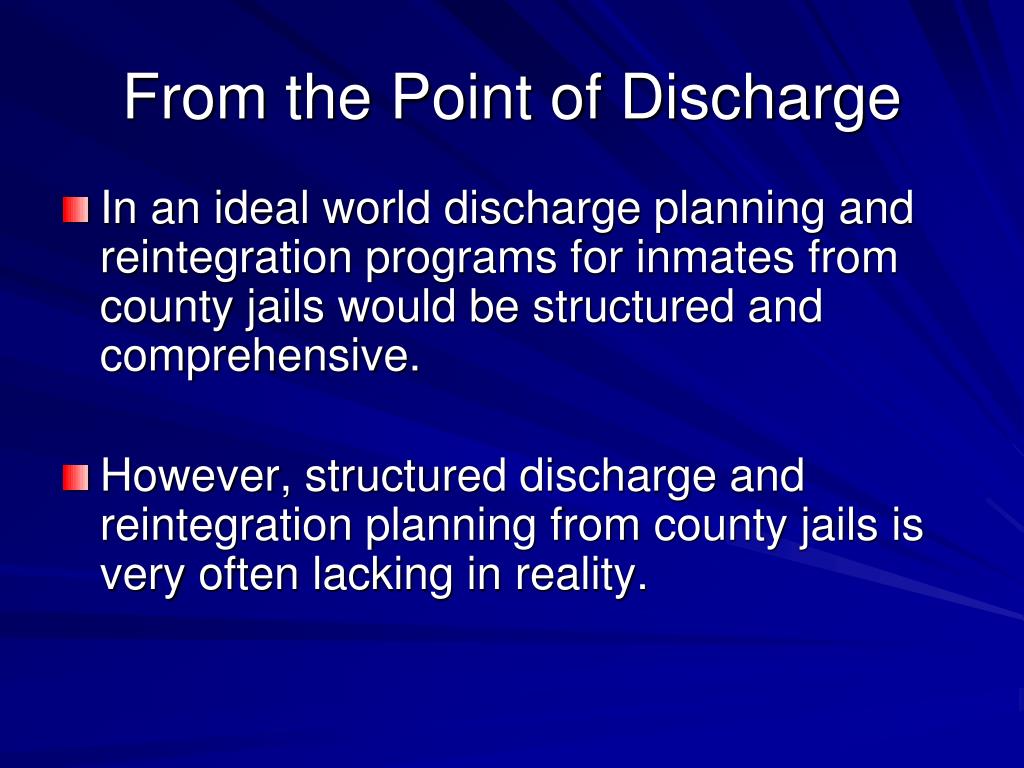 From the Point of Discharge

In an ideal world discharge planning and reintegration programs for inmates from county jails would be structured and comprehensive.

However, structured discharge and reintegration planning from county jails is very often lacking in reality.